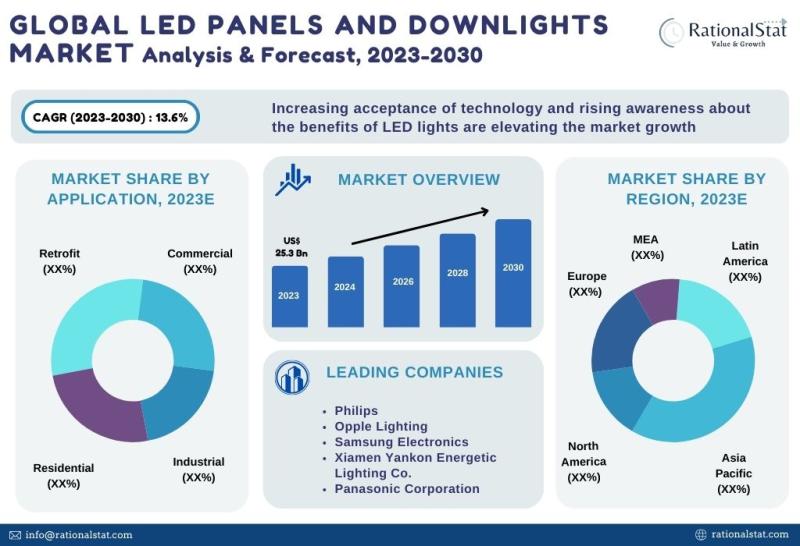 GLOBAL LED PANELS AND DOWNLIGHTS MARKET Analysis & Forecast, 2023-2030

RationalStat
Value & Growth

CAGR (2023-2030) : 13.6%

Increasing acceptance of technology and rising awareness about the benefits of LED lights are elevating the market growth

MARKET SHARE BY APPLICATION, 2023E

Retrofit (XX%)
Commercial (XX%)
Residential (XX%)
Industrial (XX%)

MARKET OVERVIEW

US$ 25.3 Bn
2023
2024
2026
2028
2030

LEADING COMPANIES

• Philips
• Opple Lighting
• Samsung Electronics
• Xiamen Yankon Energetic Lighting Co.
• Panasonic Corporation

MARKET SHARE BY REGION, 2023E

MEA (XX%)
Latin America (XX%)
Europe (XX%)
North America (XX%)
Asia Pacific (XX%)

info@rationalstat.com
rationalstat.com